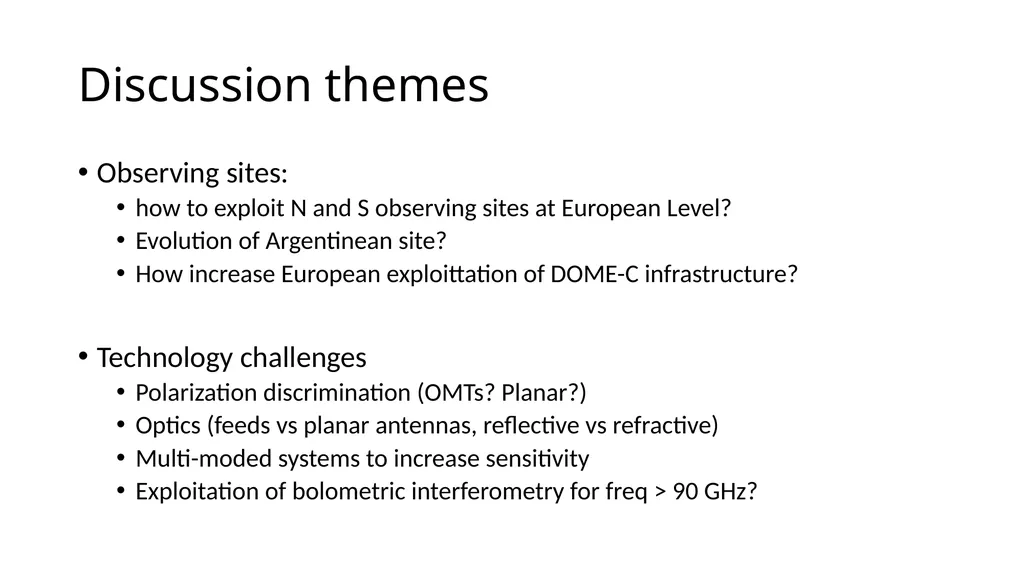 Discussion themes

• Observing sites:
  • how to exploit N and S observing sites at European Level?
  • Evolution of Argentinean site?
  • How increase European exploittation of DOME-C infrastructure?

• Technology challenges
  • Polarization discrimination (OMTs? Planar?)
  • Optics (feeds vs planar antennas, reflective vs refractive)
  • Multi-moded systems to increase sensitivity
  • Exploitation of bolometric interferometry for freq > 90 GHz?